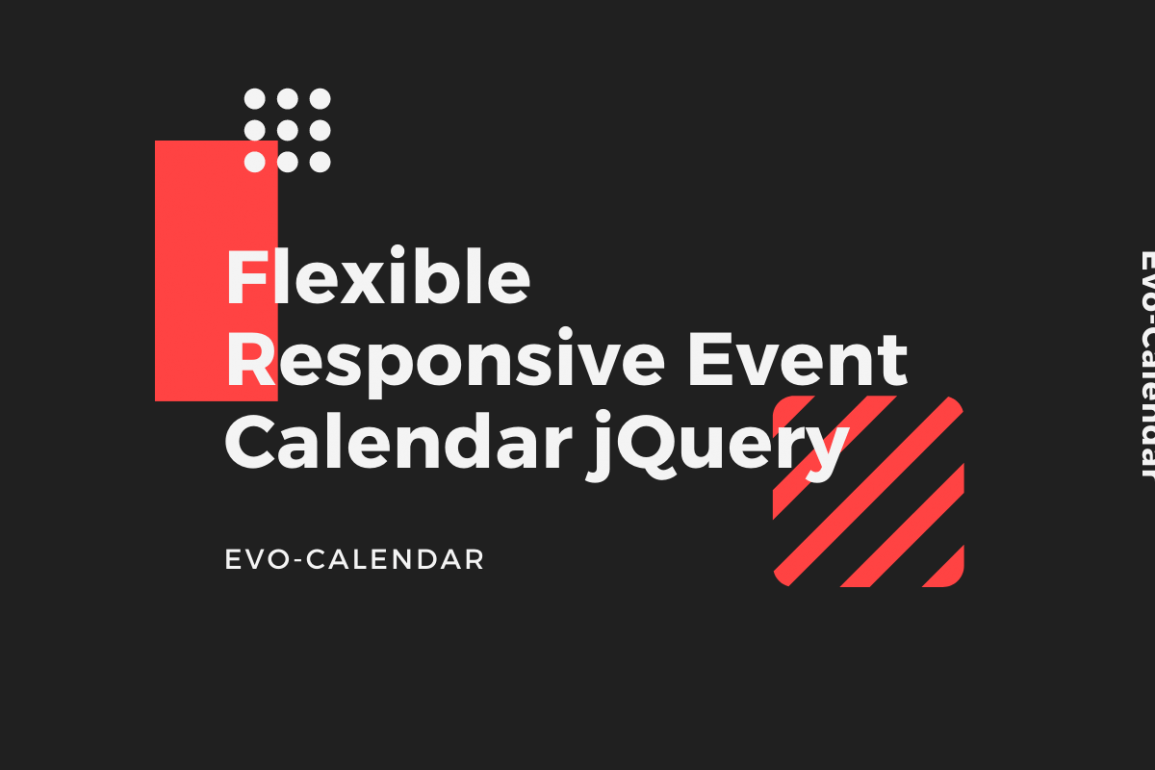 Flexible Responsive Event Calendar jQuery

EVO-CALENDAR

Evo-Calendar